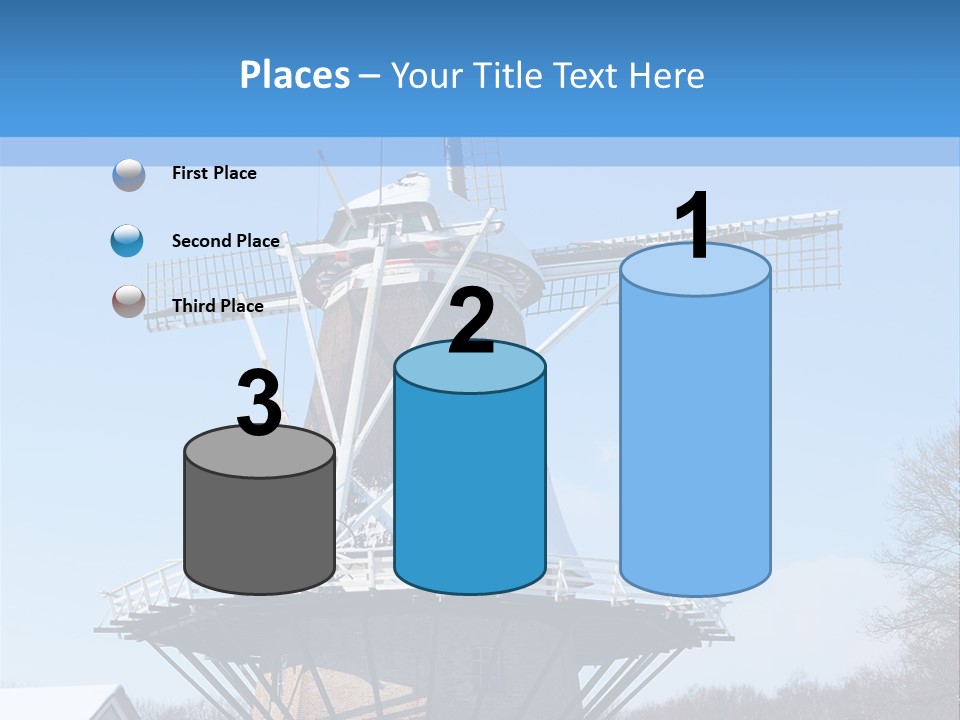 Places – Your Title Text Here

First Place

Second Place

Third Place

3

2

1